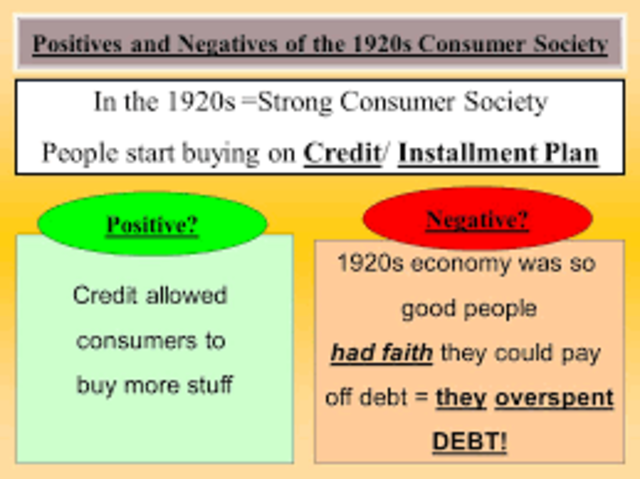 Positives and Negatives of the 1920s Consumer Society

In the 1920s =Strong Consumer Society

People start buying on Credit/ Installment Plan

Positive?

Credit allowed consumers to buy more stuff

Negative?

1920s economy was so good people had faith they could pay off debt = they overspent DEBT!